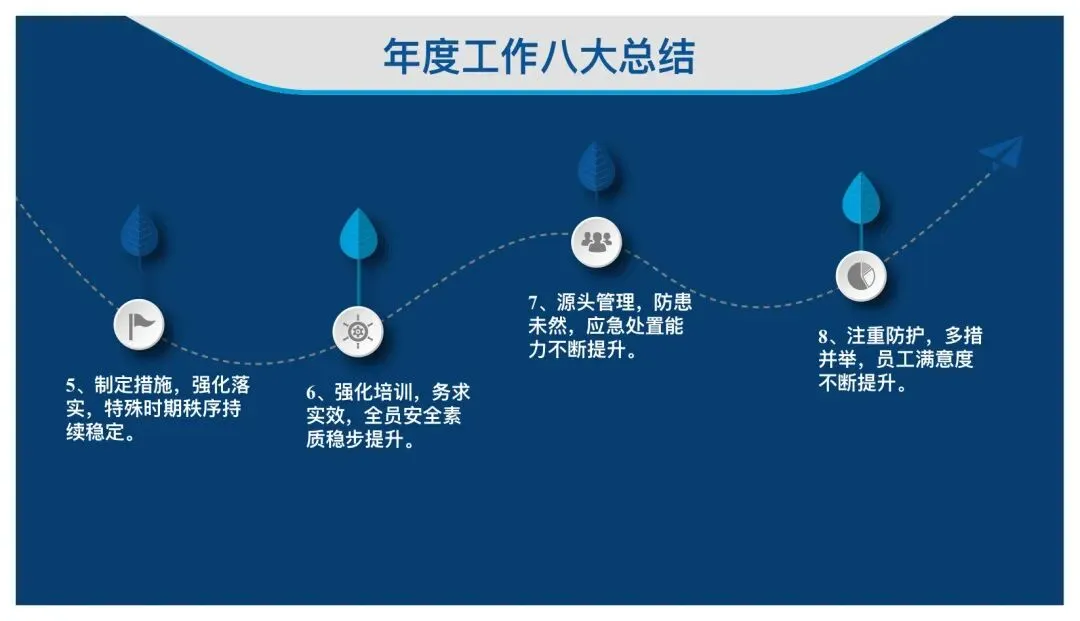 年度工作八大总结

5、制定措施，强化落实，特殊时期秩序持续稳定。

6、强化培训，务求实效，全员安全素质稳步提升。

7、源头管理，防患未然，应急处置能力不断提升。

8、注重防护，多措并举，员工满意度不断提升。